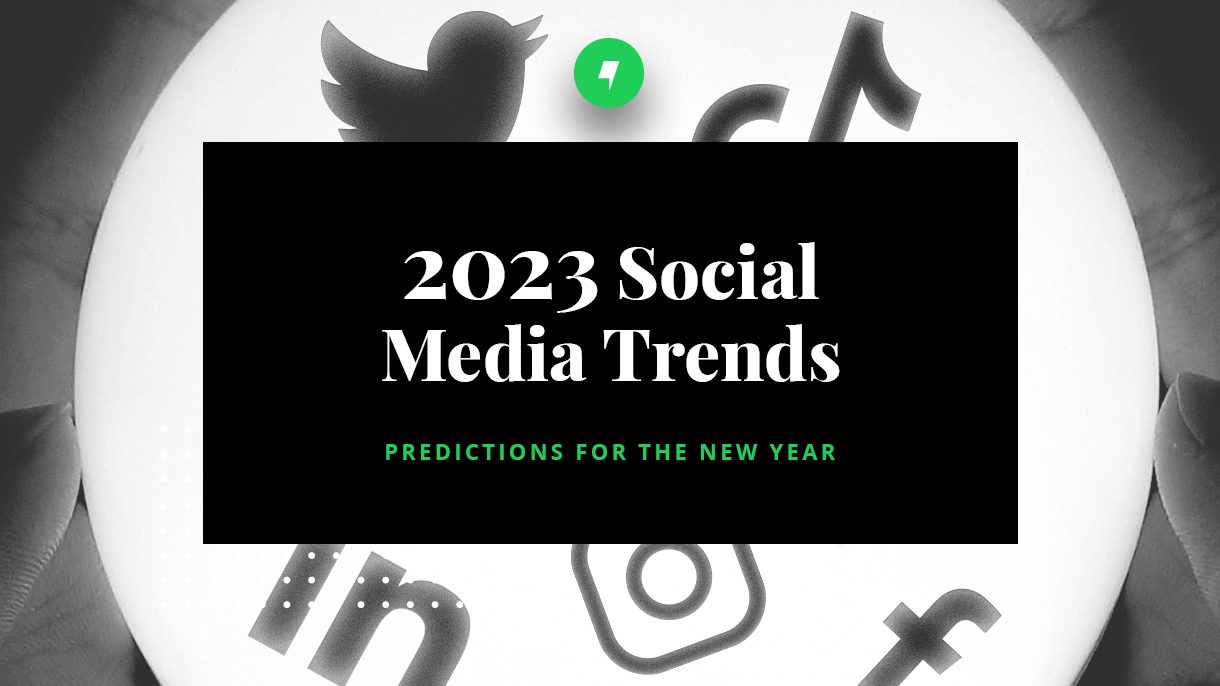 2023 Social Media Trends

PREDICTIONS FOR THE NEW YEAR